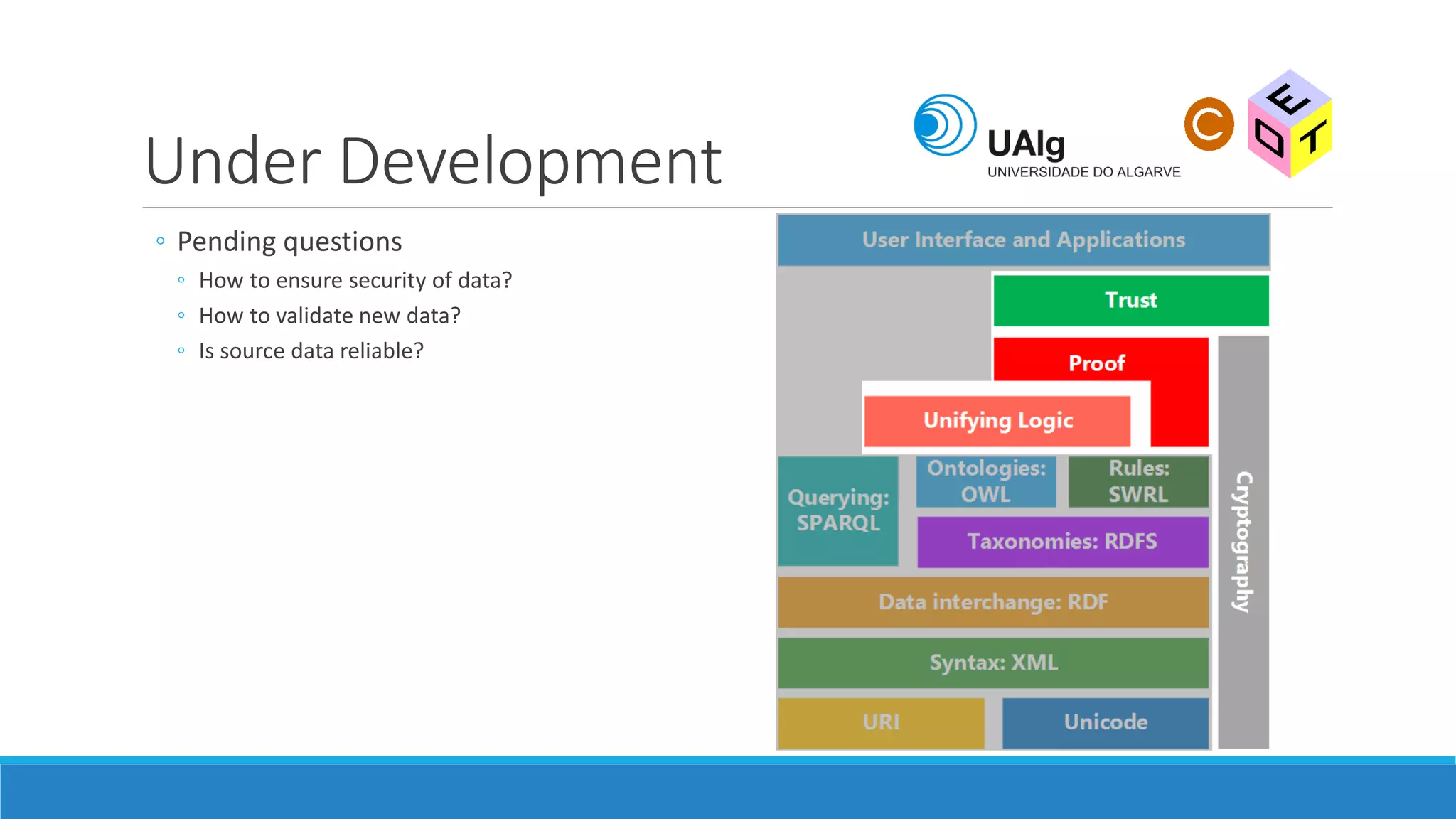 Under Development

UAlg
UNIVERSIDADE DO ALGARVE

C

E
D
T

◦ Pending questions
◦ How to ensure security of data?
◦ How to validate new data?
◦ Is source data reliable?

User Interface and Applications

Trust

Proof

Unifying Logic

Querying: SPARQL

Ontologies: OWL

Rules: SWRL

Taxonomies: RDFS

Data interchange: RDF

Syntax: XML

URI

Unicode

Cryptography